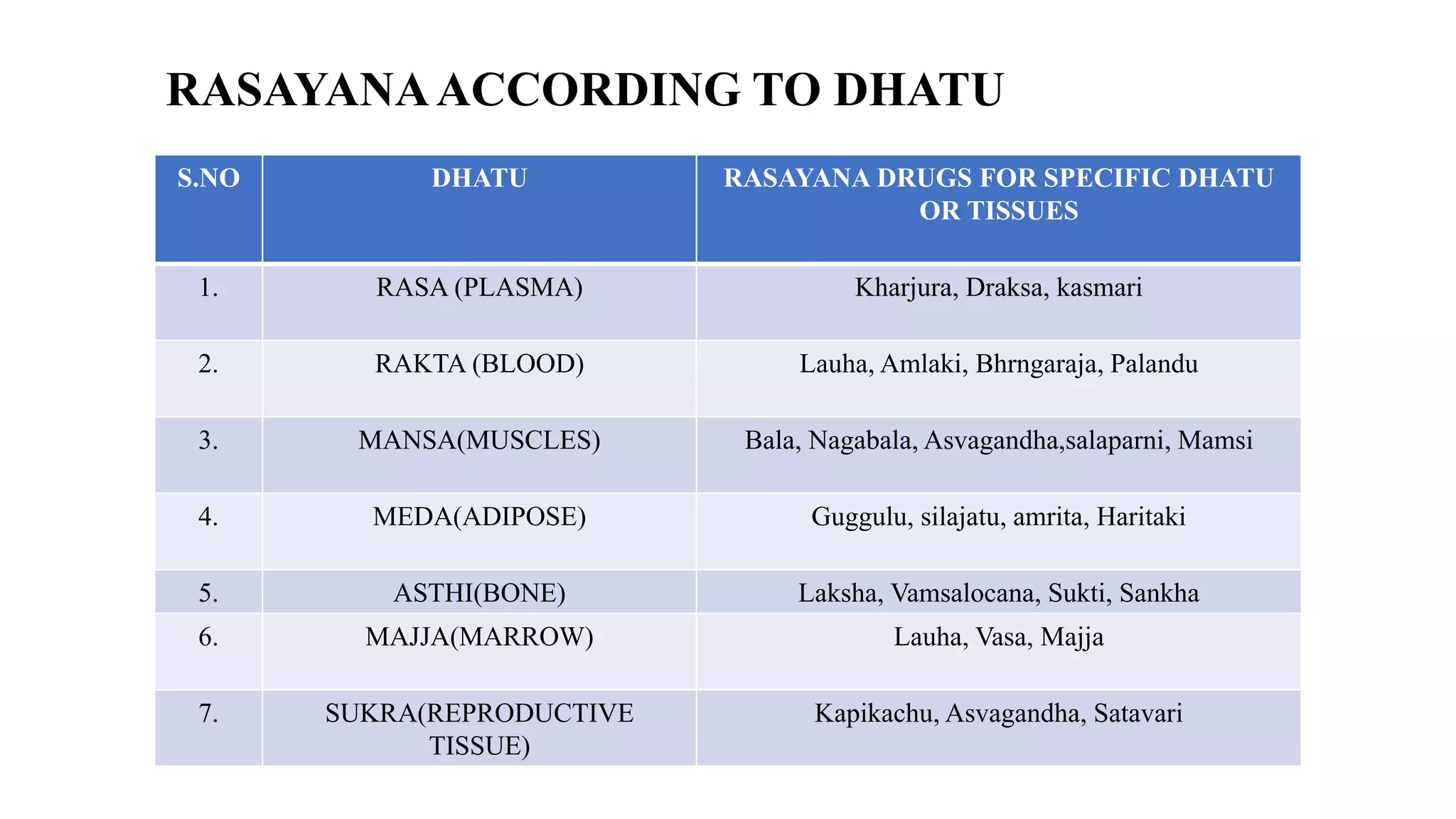 RASAYANA ACCORDING TO DHATU

| S.NO | DHATU | RASAYANA DRUGS FOR SPECIFIC DHATU OR TISSUES |
|---|---|---|
| 1. | RASA (PLASMA) | Kharjura, Draksa, kasmari |
| 2. | RAKTA (BLOOD) | Lauha, Amlaki, Bhrngaraja, Palandu |
| 3. | MANSA(MUSCLES) | Bala, Nagabala, Asvagandha,salaparni, Mamsi |
| 4. | MEDA(ADIPOSE) | Guggulu, silajatu, amrita, Haritaki |
| 5. | ASTHI(BONE) | Laksha, Vamsalocana, Sukti, Sankha |
| 6. | MAJJA(MARROW) | Lauha, Vasa, Majja |
| 7. | SUKRA(REPRODUCTIVE TISSUE) | Kapikachu, Asvagandha, Satavari |